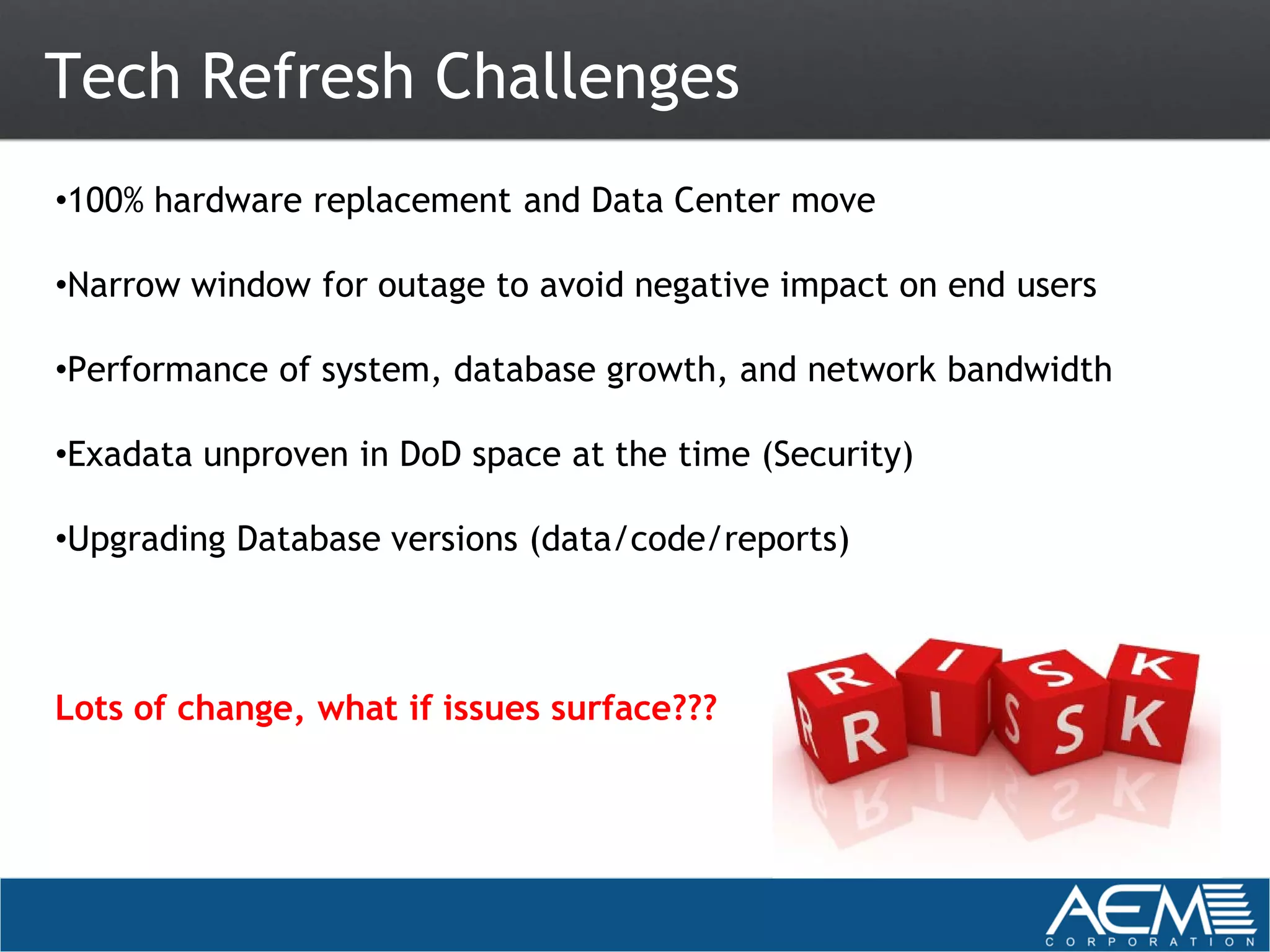 Tech Refresh Challenges

•100% hardware replacement and Data Center move

•Narrow window for outage to avoid negative impact on end users

•Performance of system, database growth, and network bandwidth

•Exadata unproven in DoD space at the time (Security)

•Upgrading Database versions (data/code/reports)

Lots of change, what if issues surface???

RISK

AEM CORPORATION